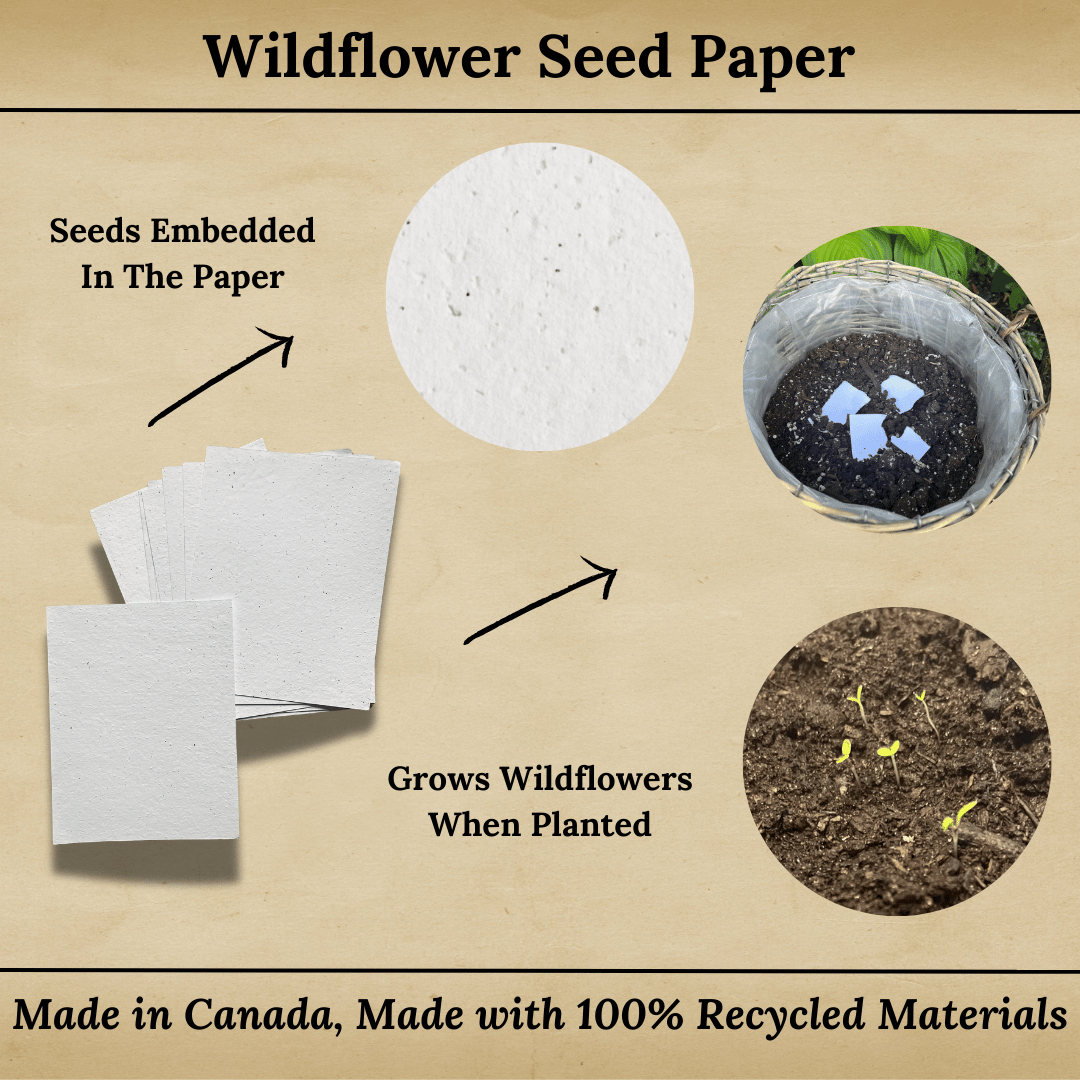 Wildflower Seed Paper

Seeds Embedded In The Paper

Grows Wildflowers When Planted

Made in Canada, Made with 100% Recycled Materials